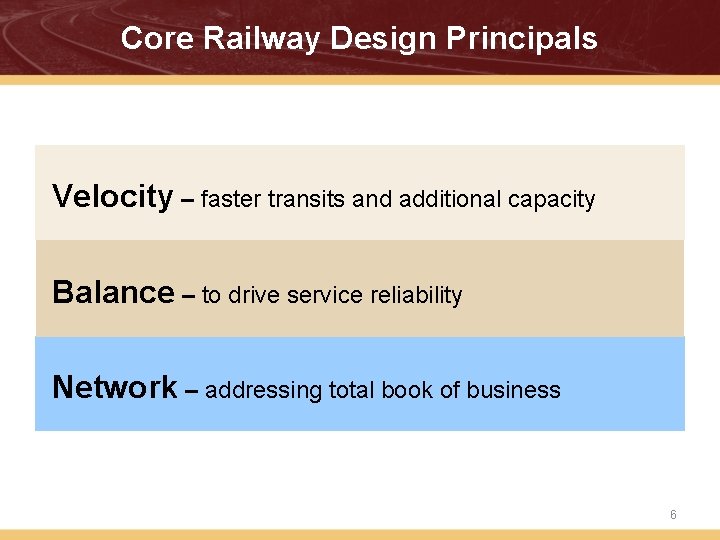 Core Railway Design Principals

Velocity – faster transits and additional capacity

Balance – to drive service reliability

Network – addressing total book of business

6